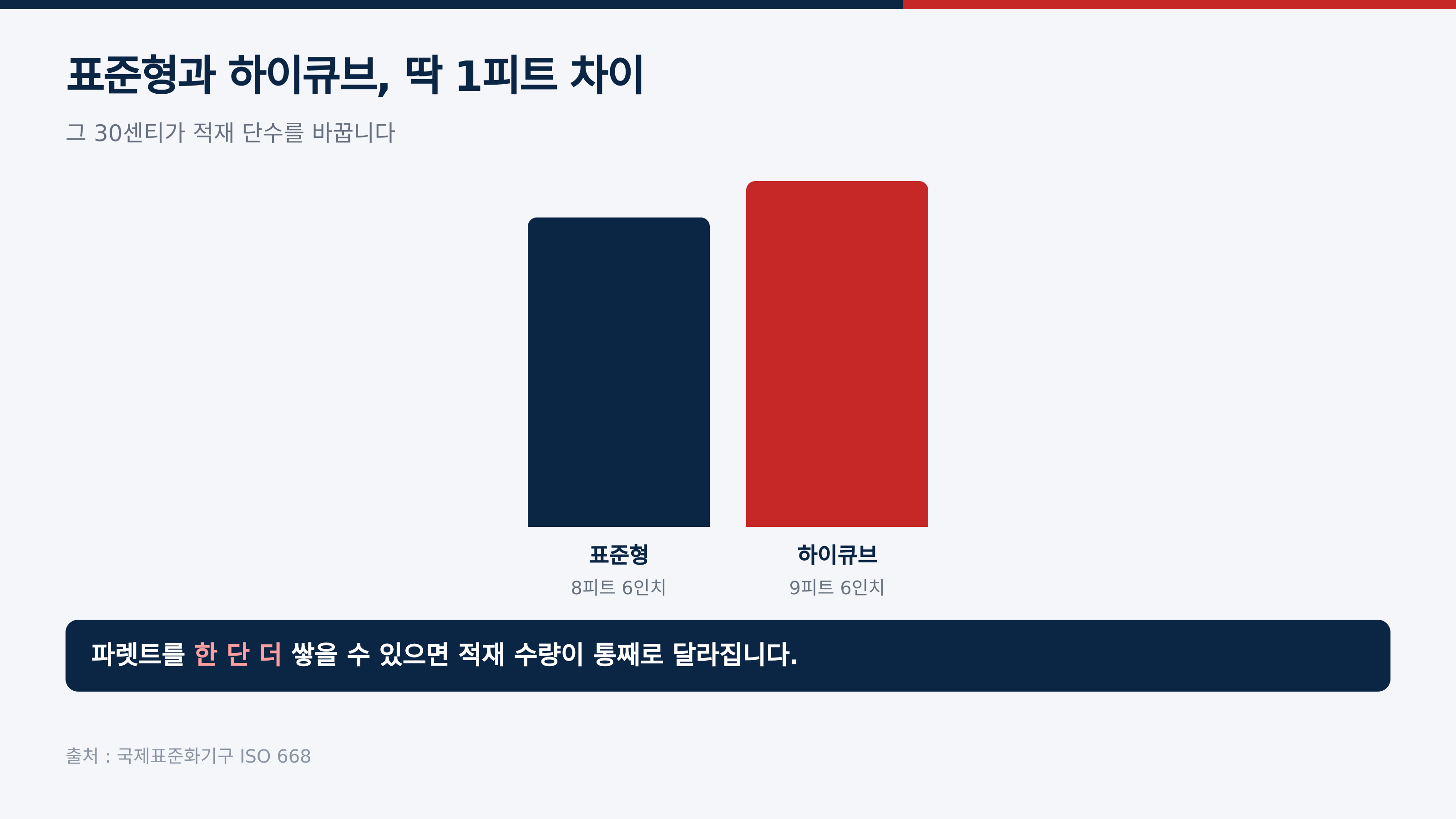 표준형과 하이큐브, 딱 1피트 차이

그 30센티가 적재 단수를 바꿉니다

표준형
8피트 6인치

하이큐브
9피트 6인치

파렛트를 한 단 더 쌓을 수 있으면 적재 수량이 통째로 달라집니다.

출처 : 국제표준화기구 ISO 668